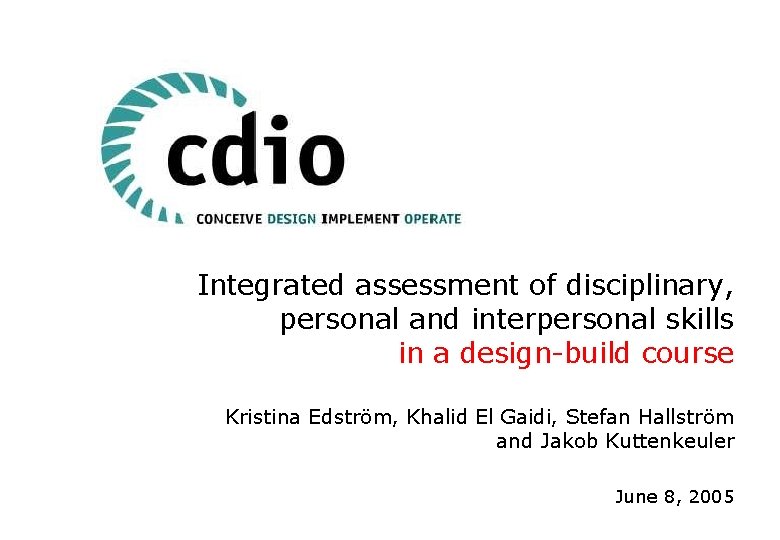 cdio

CONCEIVE DESIGN IMPLEMENT OPERATE

Integrated assessment of disciplinary, personal and interpersonal skills in a design-build course

Kristina Edström, Khalid El Gaidi, Stefan Hallström and Jakob Kuttenkeuler

June 8, 2005